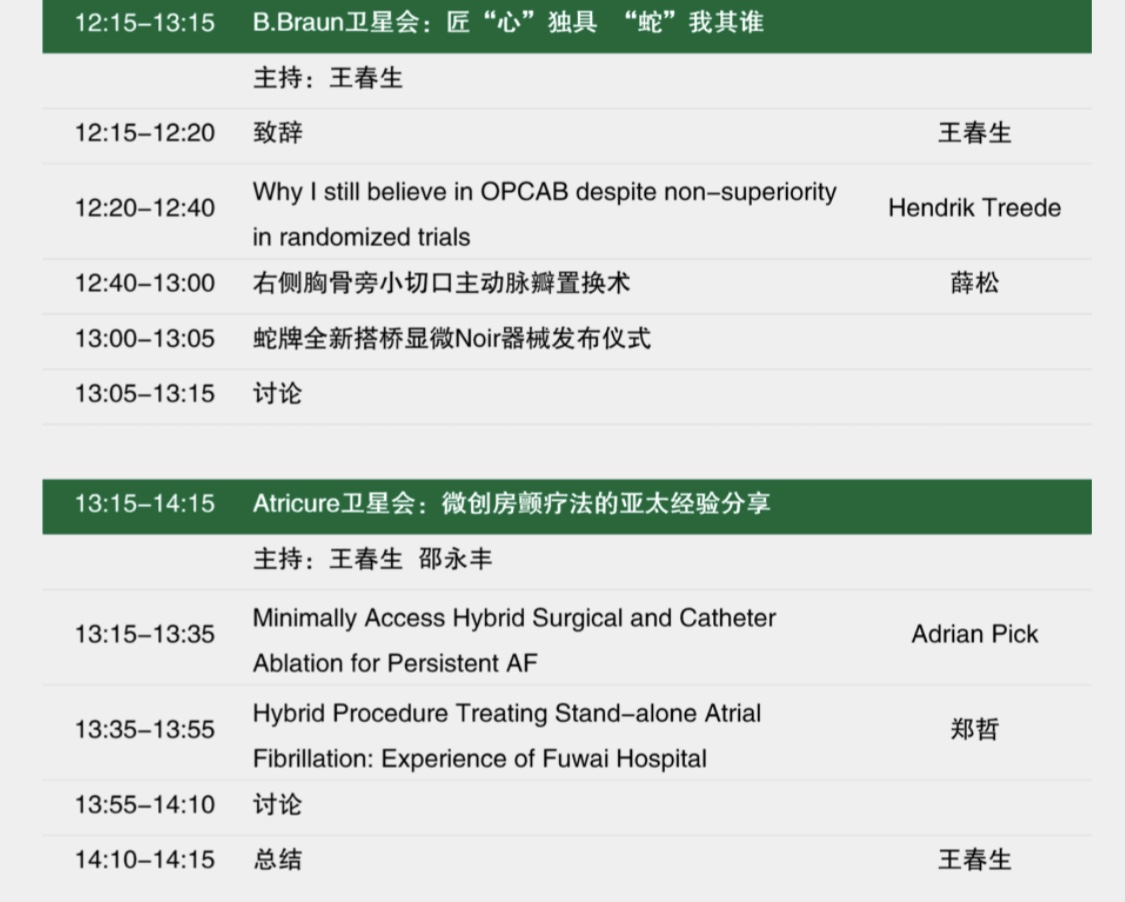 | 12:15–13:15 | B.Braun卫星会：匠“心”独具 “蛇”我其谁 | |
|---|---|---|
| | 主持：王春生 | |
| 12:15–12:20 | 致辞 | 王春生 |
| 12:20–12:40 | Why I still believe in OPCAB despite non–superiority in randomized trials | Hendrik Treede |
| 12:40–13:00 | 右侧胸骨旁小切口主动脉瓣置换术 | 薛松 |
| 13:00–13:05 | 蛇牌全新搭桥显微Noir器械发布仪式 | |
| 13:05–13:15 | 讨论 | |

| 13:15–14:15 | Atricure卫星会：微创房颤疗法的亚太经验分享 | |
|---|---|---|
| | 主持：王春生 邵永丰 | |
| 13:15–13:35 | Minimally Access Hybrid Surgical and Catheter Ablation for Persistent AF | Adrian Pick |
| 13:35–13:55 | Hybrid Procedure Treating Stand–alone Atrial Fibrillation: Experience of Fuwai Hospital | 郑哲 |
| 13:55–14:10 | 讨论 | |
| 14:10–14:15 | 总结 | 王春生 |